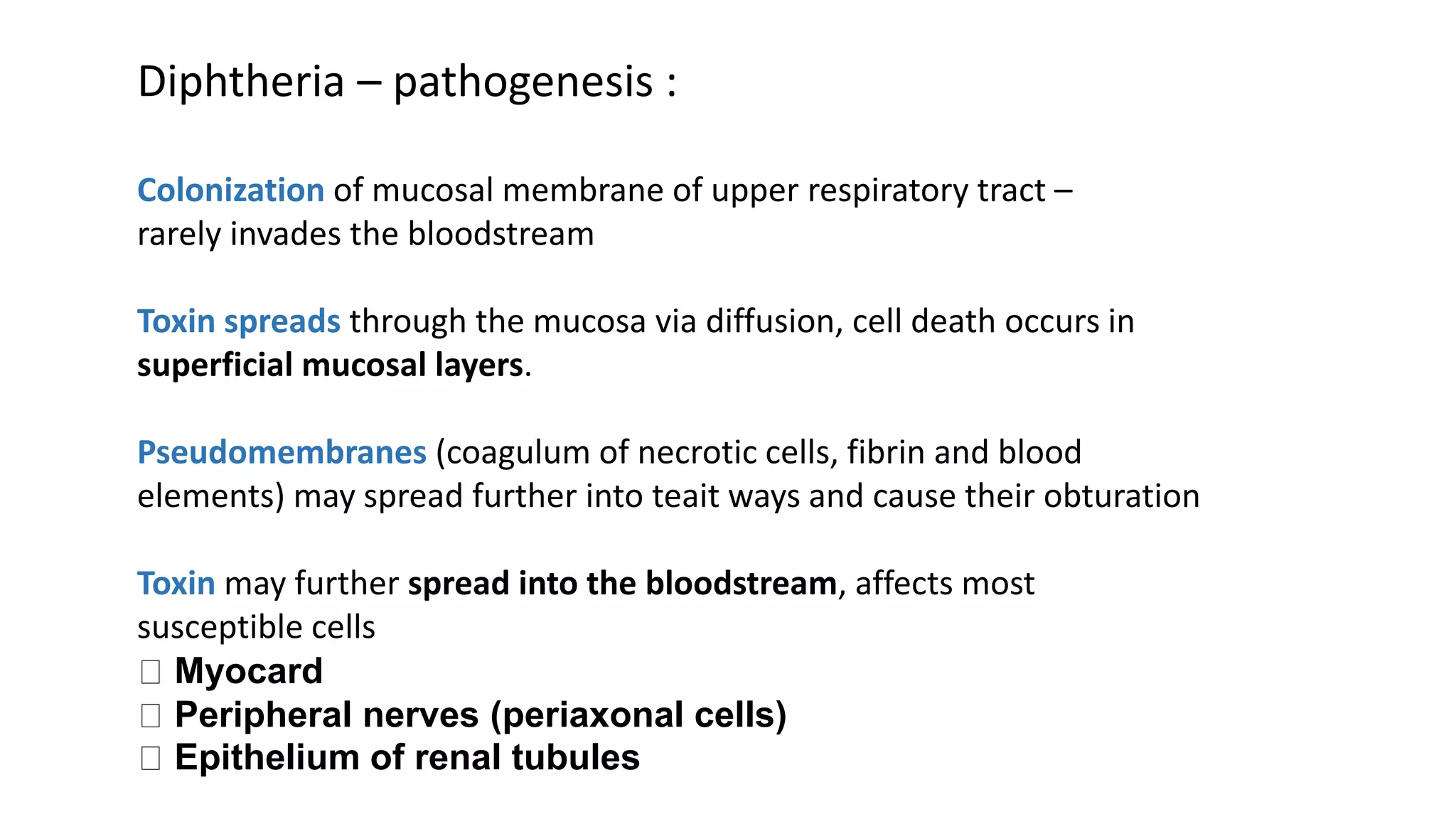 Diphtheria – pathogenesis :

Colonization of mucosal membrane of upper respiratory tract – rarely invades the bloodstream

Toxin spreads through the mucosa via diffusion, cell death occurs in superficial mucosal layers.

Pseudomembranes (coagulum of necrotic cells, fibrin and blood elements) may spread further into teait ways and cause their obturation

Toxin may further spread into the bloodstream, affects most susceptible cells
□ Myocard
□ Peripheral nerves (periaxonal cells)
□ Epithelium of renal tubules